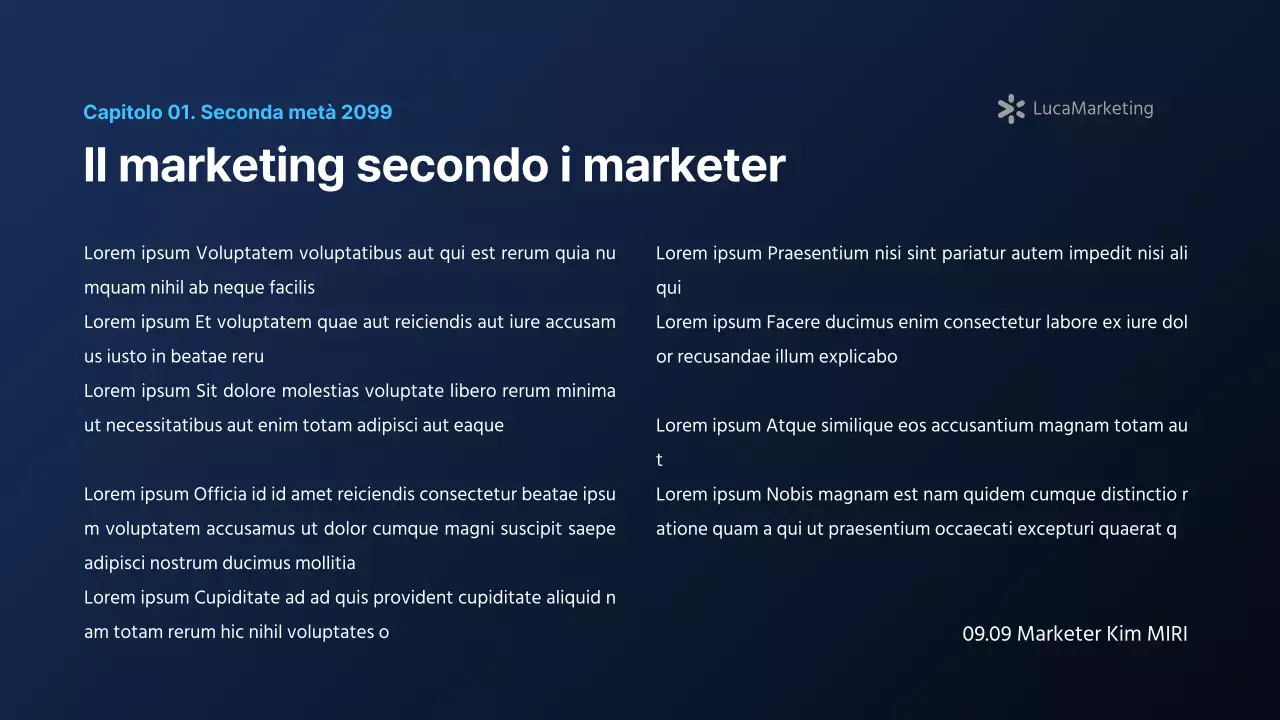 Capitolo 01. Seconda metà 2099

LucaMarketing

Il marketing secondo i marketer

Lorem ipsum Voluptatem voluptatibus aut qui est rerum quia nu mquam nihil ab neque facilis
Lorem ipsum Et voluptatem quae aut reiciendis aut iure accusam us iusto in beatae reru
Lorem ipsum Sit dolore molestias voluptate libero rerum minima ut necessitatibus aut enim totam adipisci aut eaque

Lorem ipsum Officia id id amet reiciendis consectetur beatae ipsu m voluptatem accusamus ut dolor cumque magni suscipit saepe adipisci nostrum ducimus mollitia
Lorem ipsum Cupiditate ad ad quis provident cupiditate aliquid n am totam rerum hic nihil voluptates o

Lorem ipsum Praesentium nisi sint pariatur autem impedit nisi ali qui
Lorem ipsum Facere ducimus enim consectetur labore ex iure dol or recusandae illum explicabo

Lorem ipsum Atque similique eos accusantium magnam totam au t
Lorem ipsum Nobis magnam est nam quidem cumque distinctio r atione quam a qui ut praesentium occaecati excepturi quaerat q

09.09 Marketer Kim MIRI